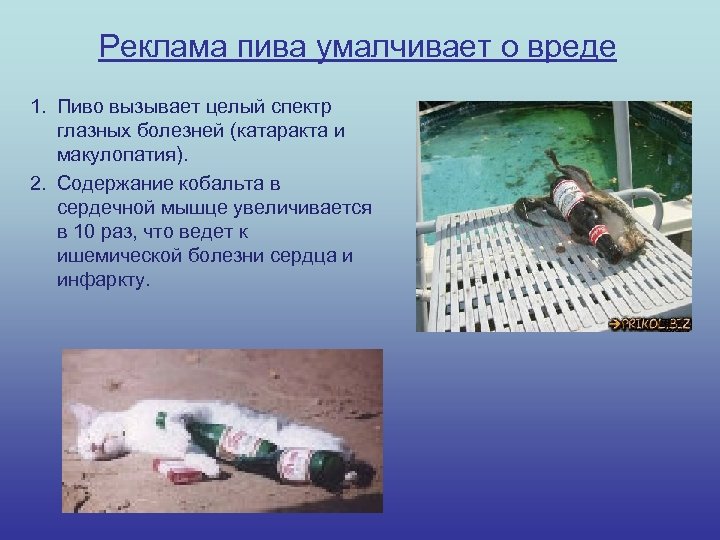 Реклама пива умалчивает о вреде

1. Пиво вызывает целый спектр глазных болезней (катаракта и макулопатия).
2. Содержание кобальта в сердечной мышце увеличивается в 10 раз, что ведет к ишемической болезни сердца и инфаркту.

PRIKOL.BIZ